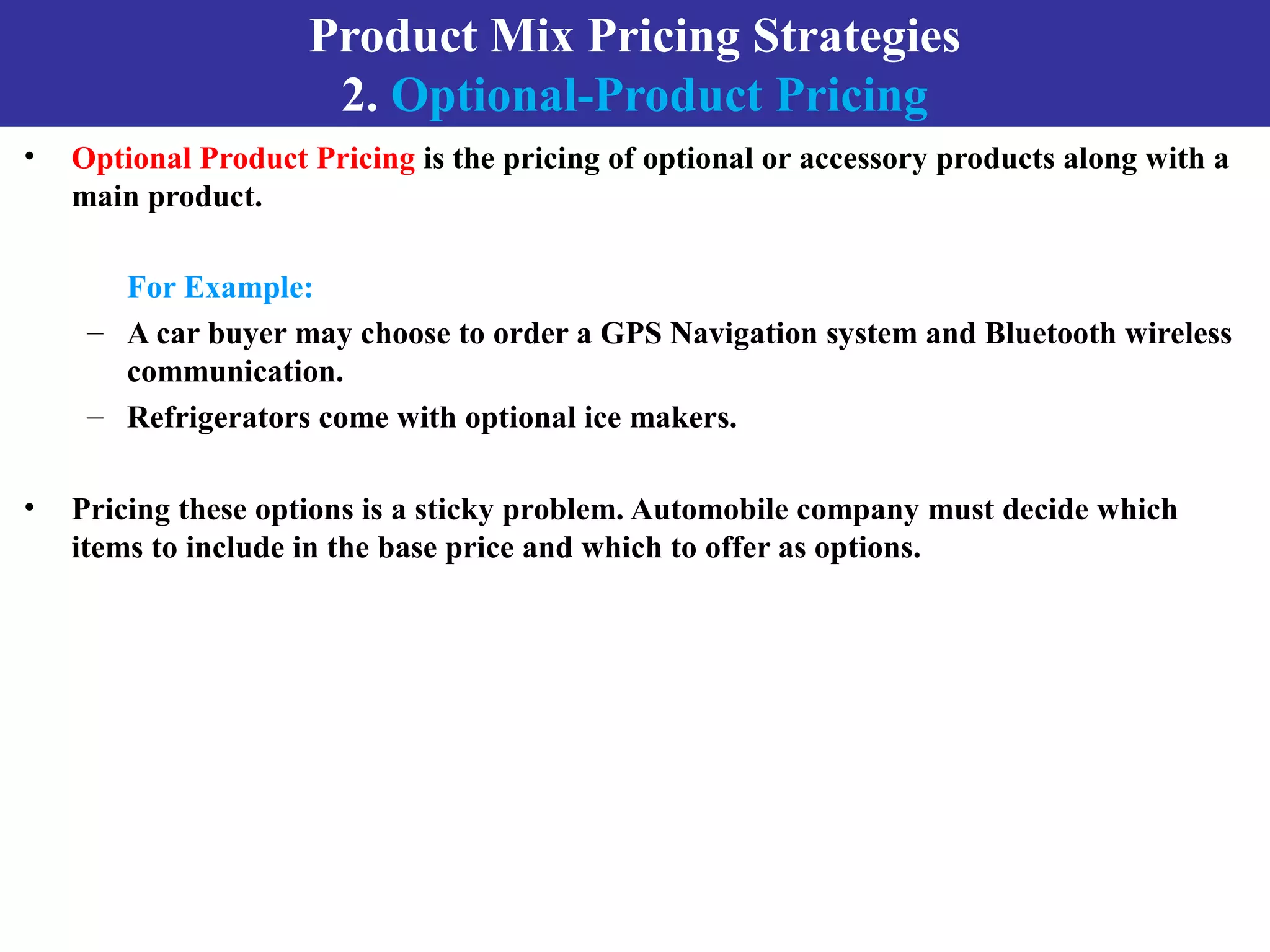 Product Mix Pricing Strategies
2. Optional-Product Pricing

• Optional Product Pricing is the pricing of optional or accessory products along with a main product.

For Example:
– A car buyer may choose to order a GPS Navigation system and Bluetooth wireless communication.
– Refrigerators come with optional ice makers.

• Pricing these options is a sticky problem. Automobile company must decide which items to include in the base price and which to offer as options.